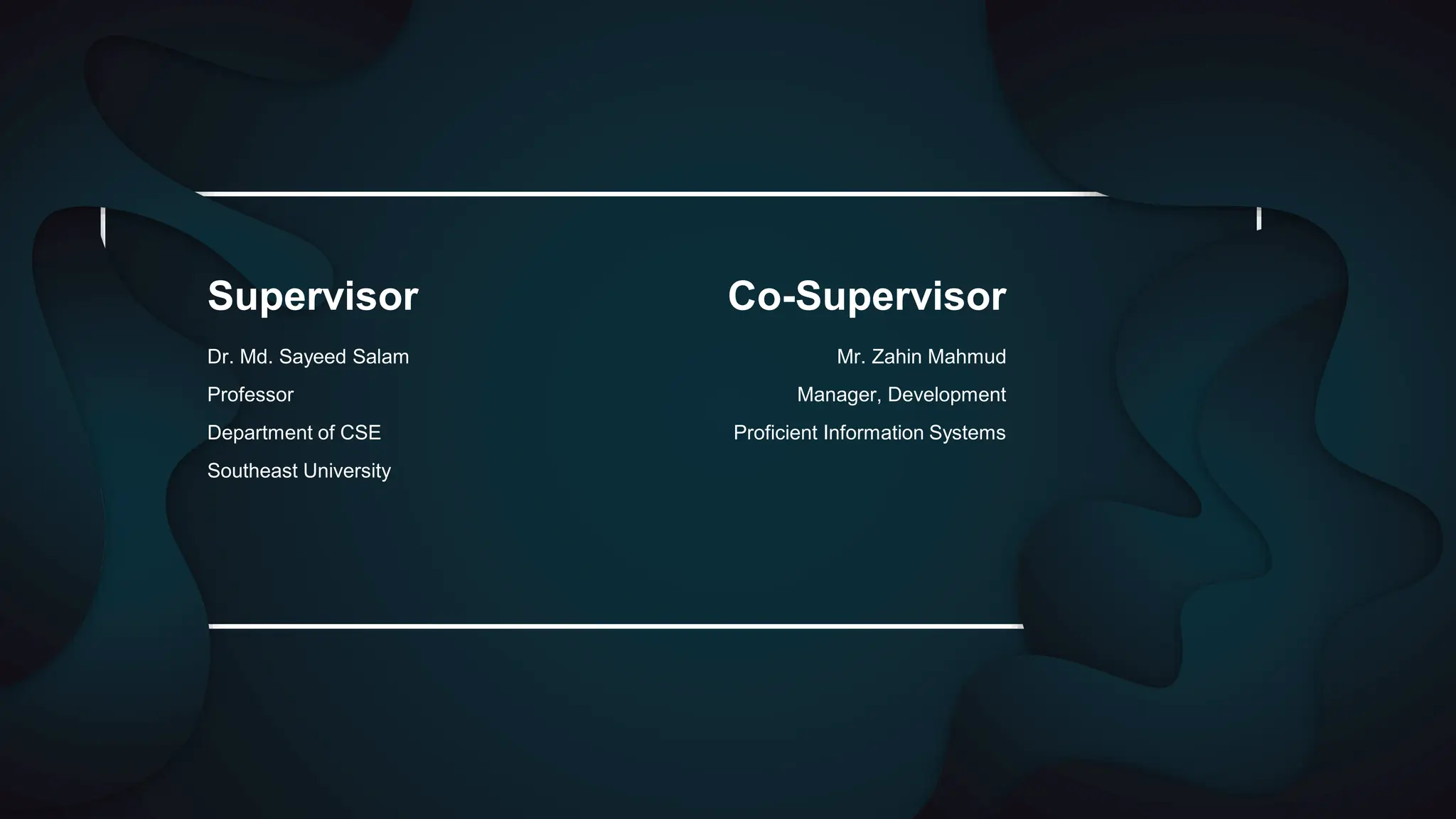 Supervisor

Dr. Md. Sayeed Salam

Professor

Department of CSE

Southeast University

Co-Supervisor

Mr. Zahin Mahmud

Manager, Development

Proficient Information Systems